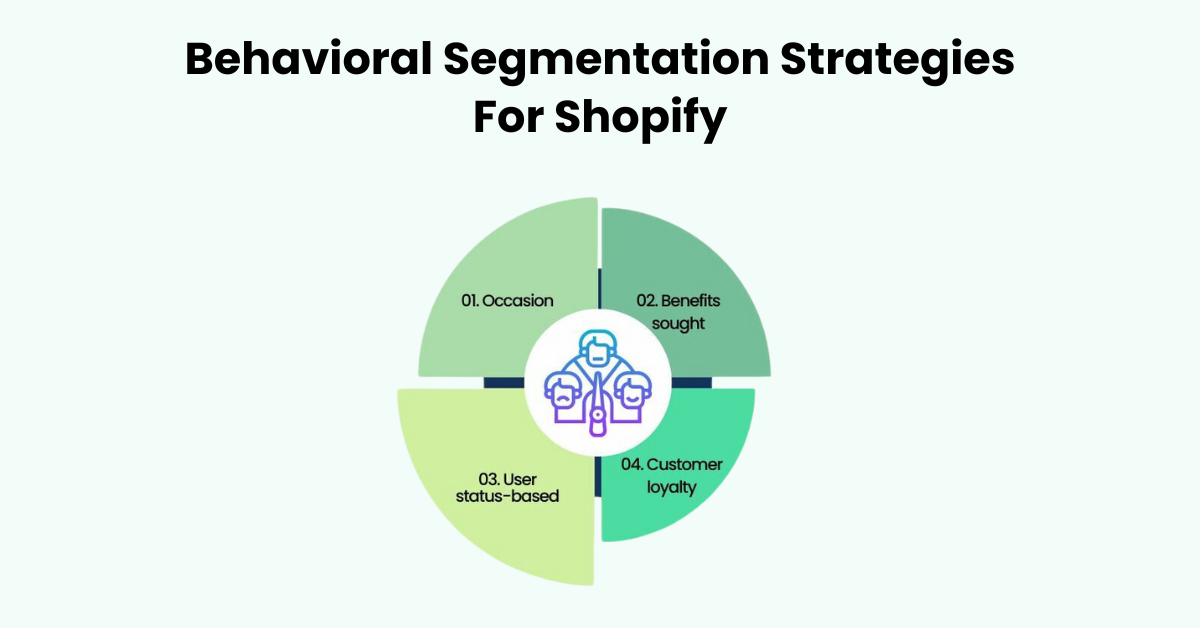 Behavioral Segmentation Strategies For Shopify

01. Occasion

02. Benefits sought

03. User status-based

04. Customer loyalty